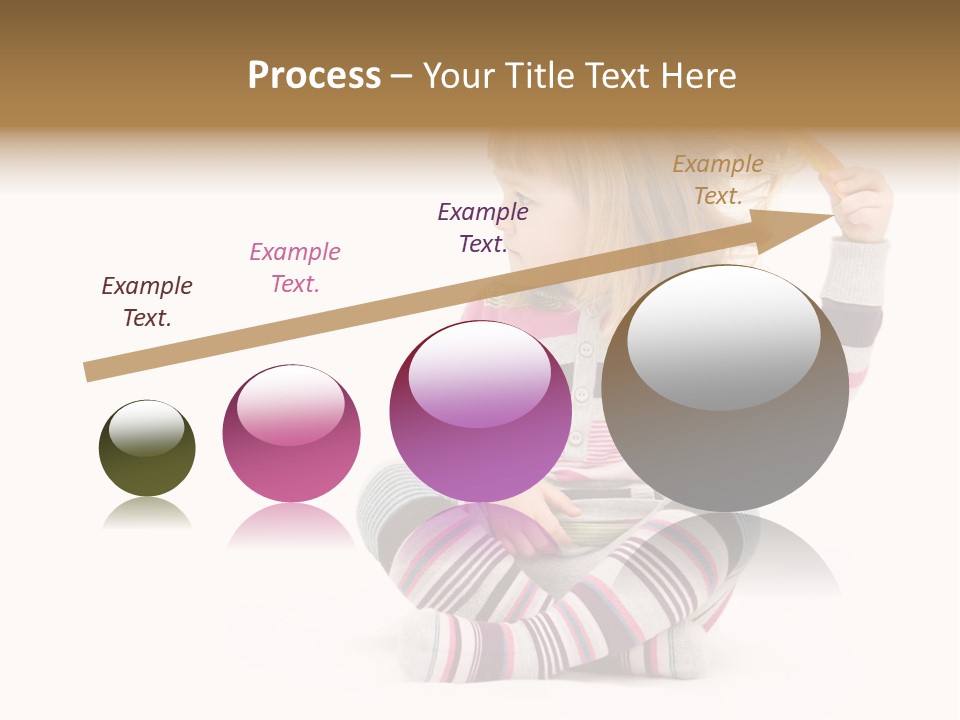 Process – Your Title Text Here

Example Text.

Example Text.

Example Text.

Example Text.